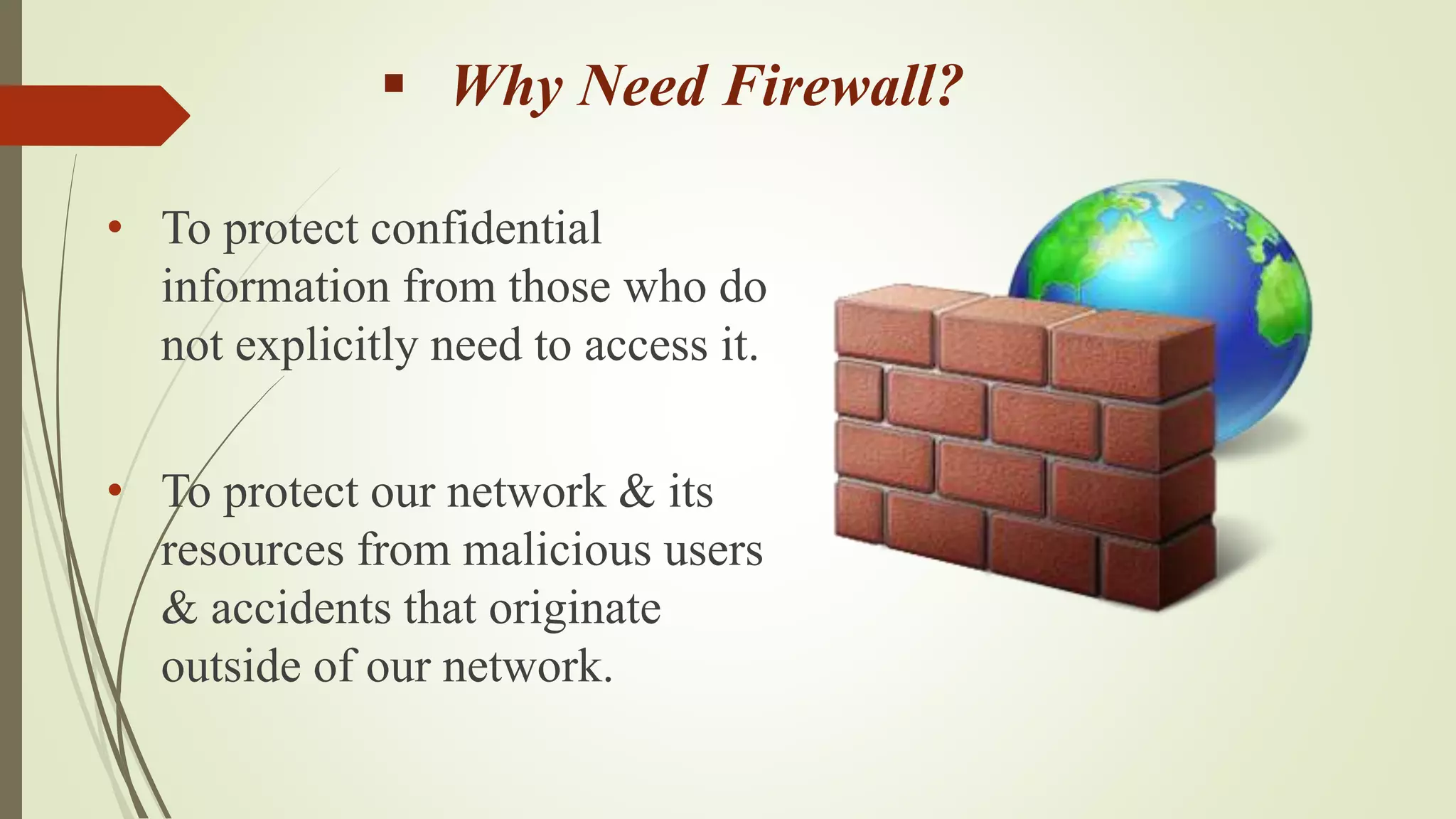 ▪ Why Need Firewall?

• To protect confidential information from those who do not explicitly need to access it.

• To protect our network & its resources from malicious users & accidents that originate outside of our network.